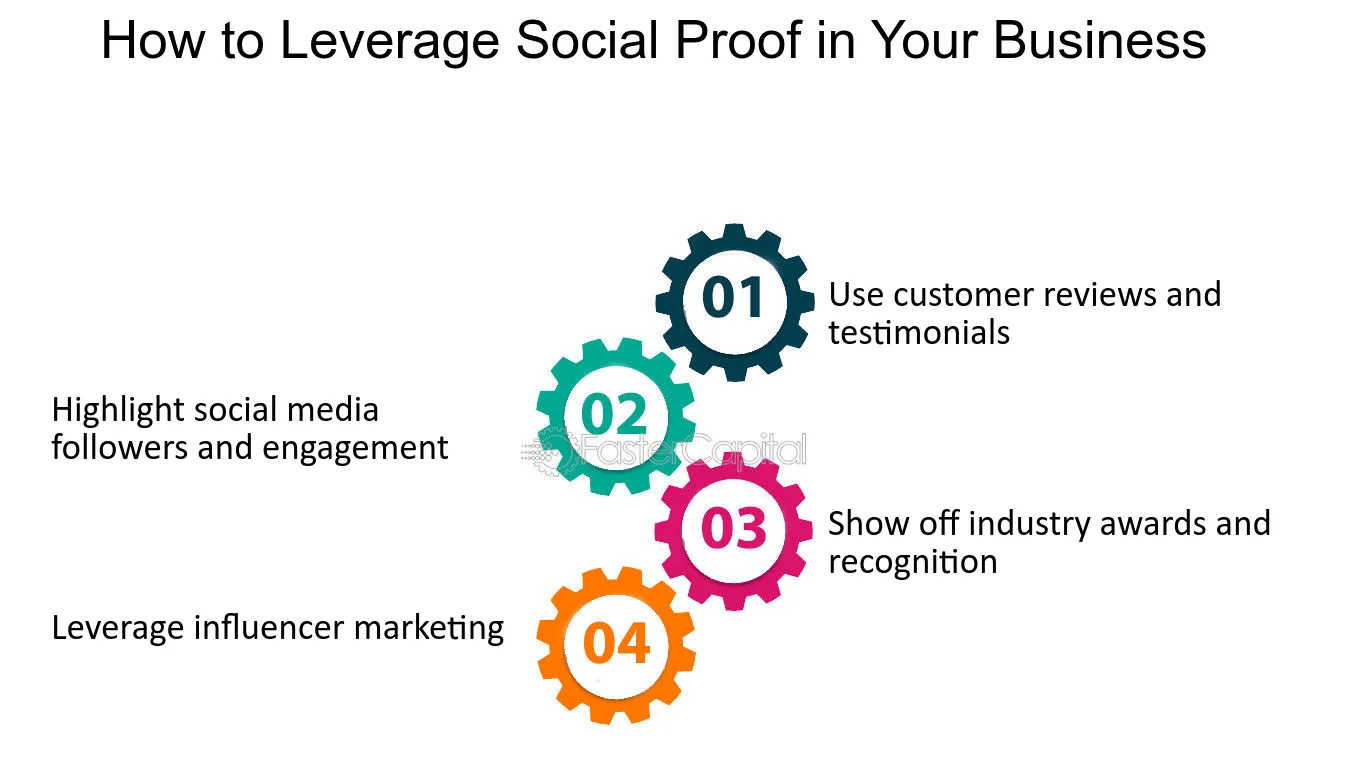 How to Leverage Social Proof in Your Business

01
Use customer reviews and testimonials

02
Highlight social media followers and engagement

FasterCapital

03
Show off industry awards and recognition

04
Leverage influencer marketing